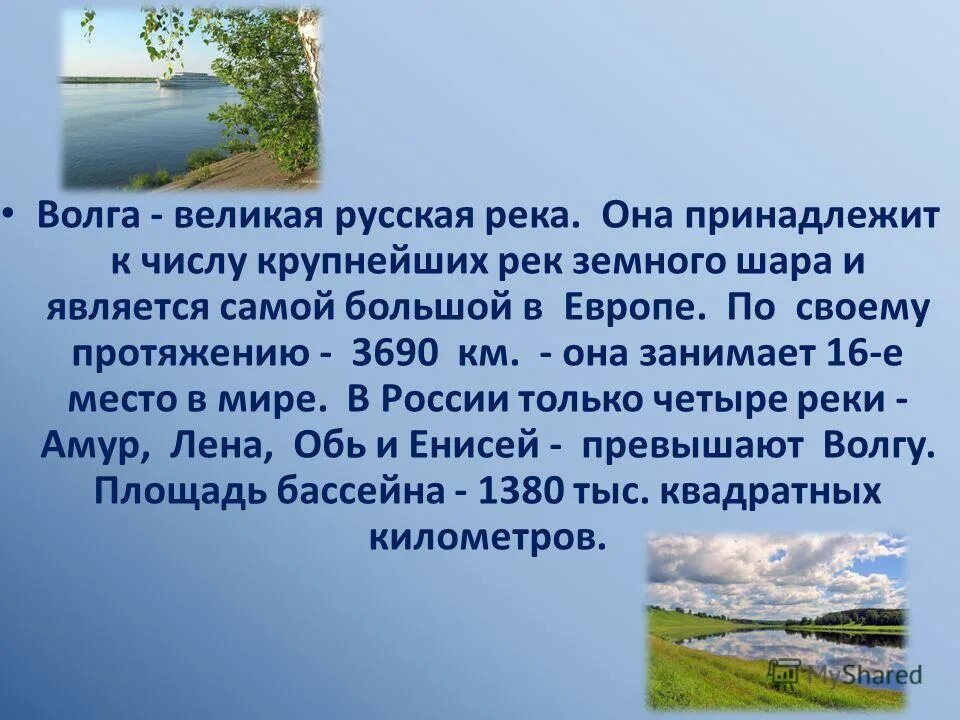 • Волга - великая русская река. Она принадлежит к числу крупнейших рек земного шара и является самой большой в Европе. По своему протяжению - 3690 км. - она занимает 16-е место в мире. В России только четыре реки - Амур, Лена, Обь и Енисей - превышают Волгу. Площадь бассейна - 1380 тыс. квадратных километров.

MyShared